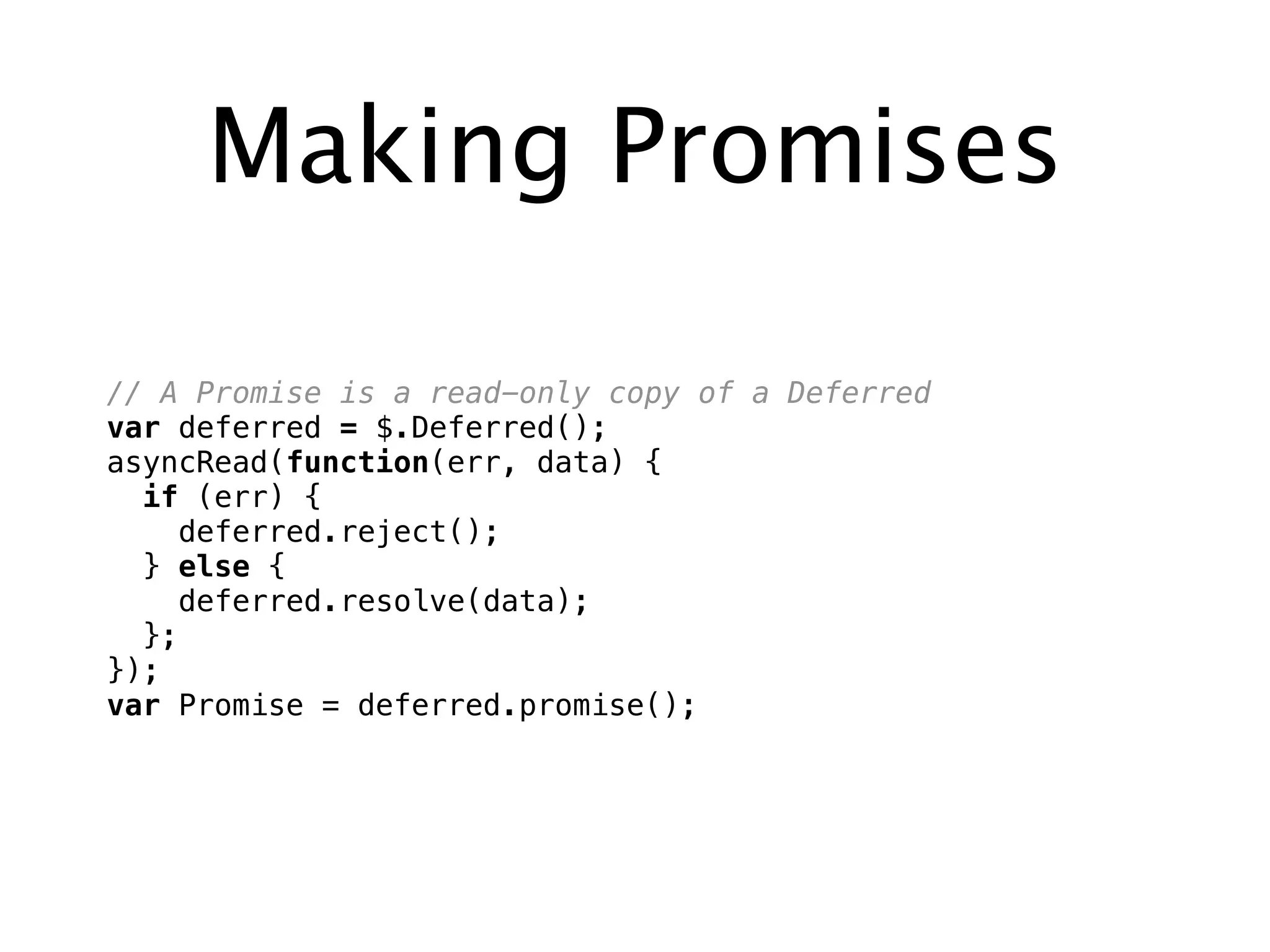 Making Promises

// A Promise is a read-only copy of a Deferred
var deferred = $.Deferred();
asyncRead(function(err, data) {
  if (err) {
    deferred.reject();
  } else {
    deferred.resolve(data);
  };
});
var Promise = deferred.promise();